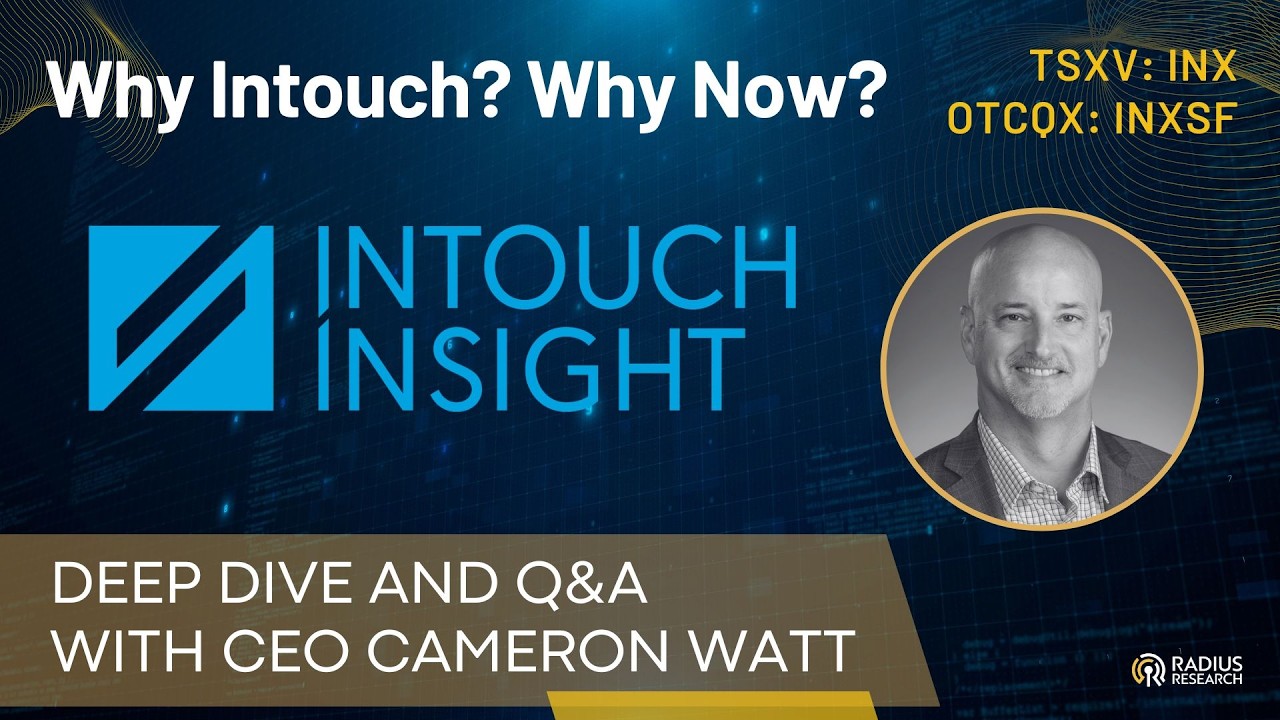 Why Intouch? Why Now?

TSXV: INX
OTCQX: INXSF

INTOUCH
INSIGHT

DEEP DIVE AND Q&A
WITH CEO CAMERON WATT

RADIUS
RESEARCH